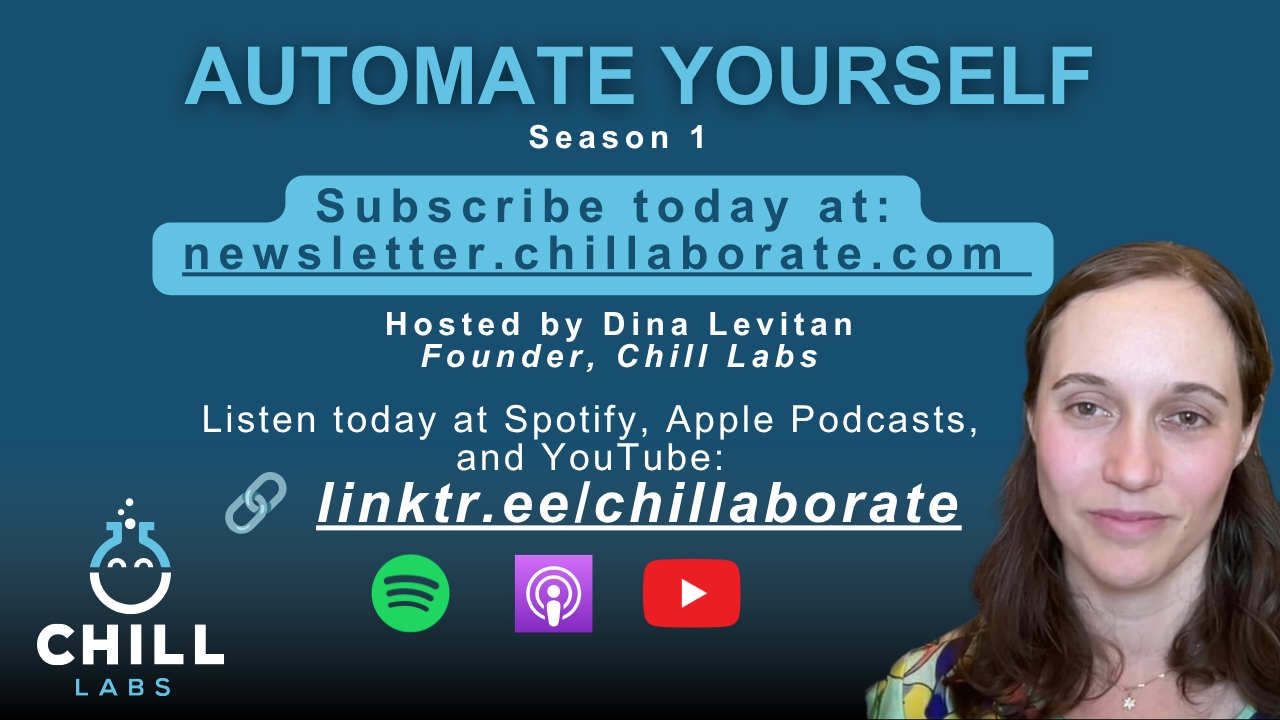 AUTOMATE YOURSELF
Season 1

Subscribe today at:
newsletter.chillaborate.com

Hosted by Dina Levitan
Founder, Chill Labs

Listen today at Spotify, Apple Podcasts, and YouTube:
linktr.ee/chillaborate

CHILL
LABS